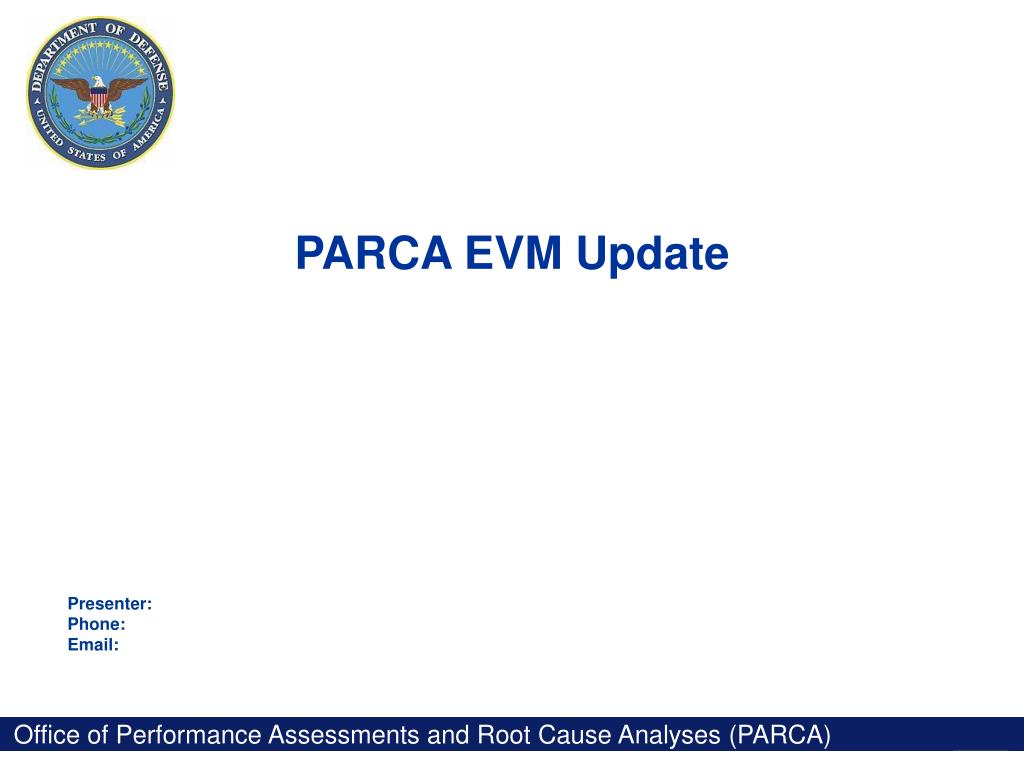 DEPARTMENT OF DEFENSE
UNITED STATES OF AMERICA

PARCA EVM Update

Presenter:
Phone:
Email:

Office of Performance Assessments and Root Cause Analyses (PARCA)